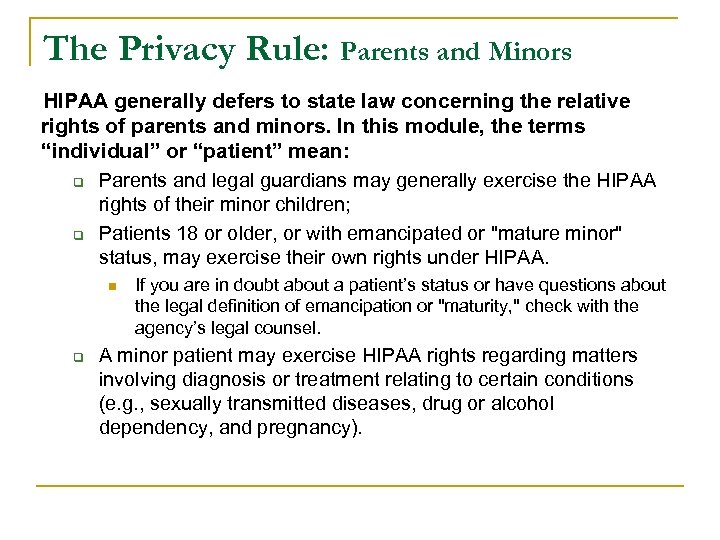 The Privacy Rule: Parents and Minors

HIPAA generally defers to state law concerning the relative rights of parents and minors. In this module, the terms “individual” or “patient” mean:

Parents and legal guardians may generally exercise the HIPAA rights of their minor children;

Patients 18 or older, or with emancipated or "mature minor" status, may exercise their own rights under HIPAA.

If you are in doubt about a patient’s status or have questions about the legal definition of emancipation or "maturity," check with the agency’s legal counsel.

A minor patient may exercise HIPAA rights regarding matters involving diagnosis or treatment relating to certain conditions (e.g., sexually transmitted diseases, drug or alcohol dependency, and pregnancy).